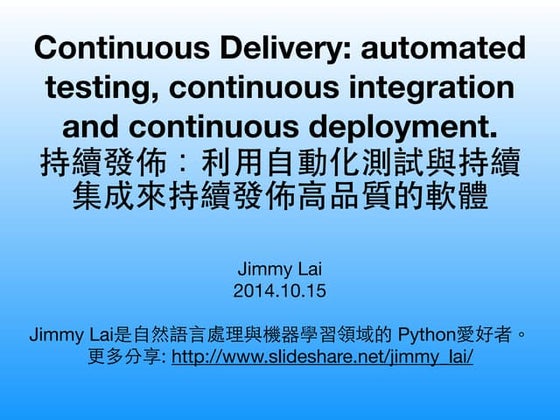 Continuous Delivery: automated testing, continuous integration and continuous deployment.
持續發佈：利用自動化測試與持續集成來持續發佈高品質的軟體

Jimmy Lai
2014.10.15

Jimmy Lai是自然語言處理與機器學習領域的 Python愛好者。
更多分享: http://www.slideshare.net/jimmy_lai/